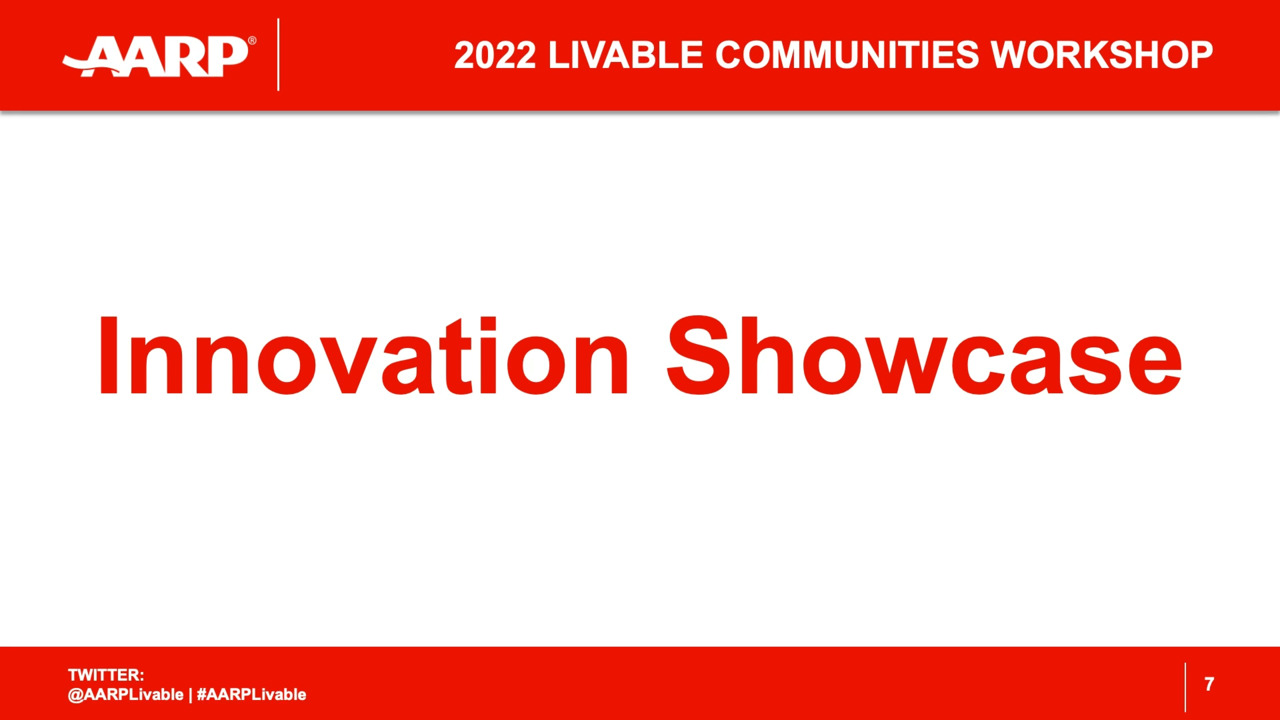 AARP®

2022 LIVABLE COMMUNITIES WORKSHOP

Innovation Showcase

TWITTER:
@AARPLivable | #AARPLivable

7